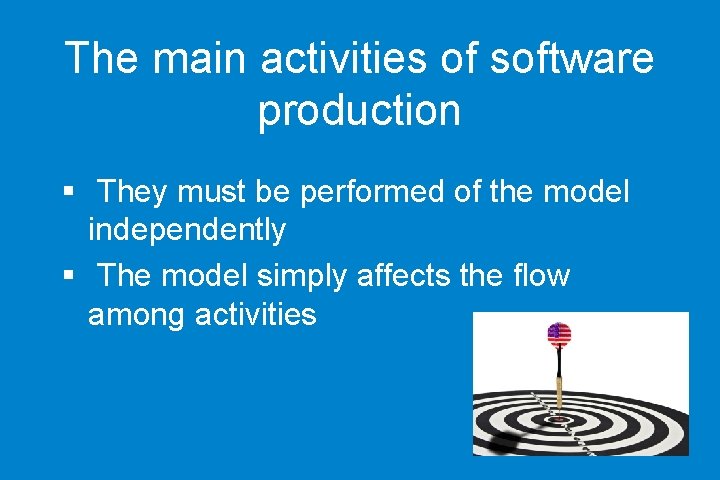 The main activities of software production

▪ They must be performed of the model independently

▪ The model simply affects the flow among activities